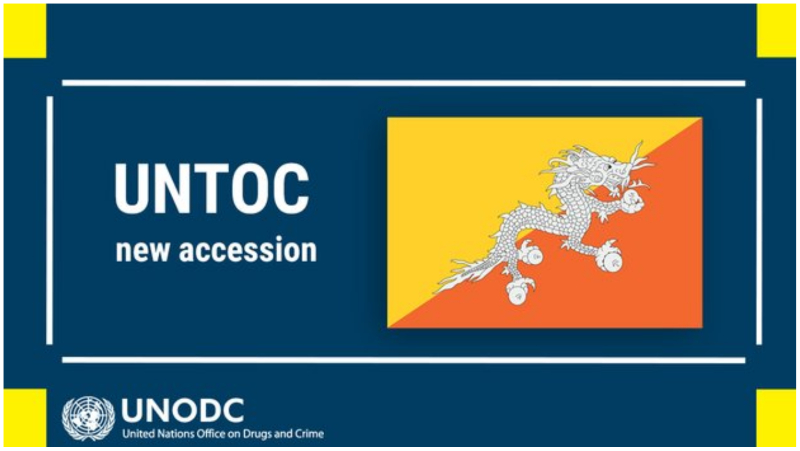 UNTOC
new accession

UNODC
United Nations Office on Drugs and Crime